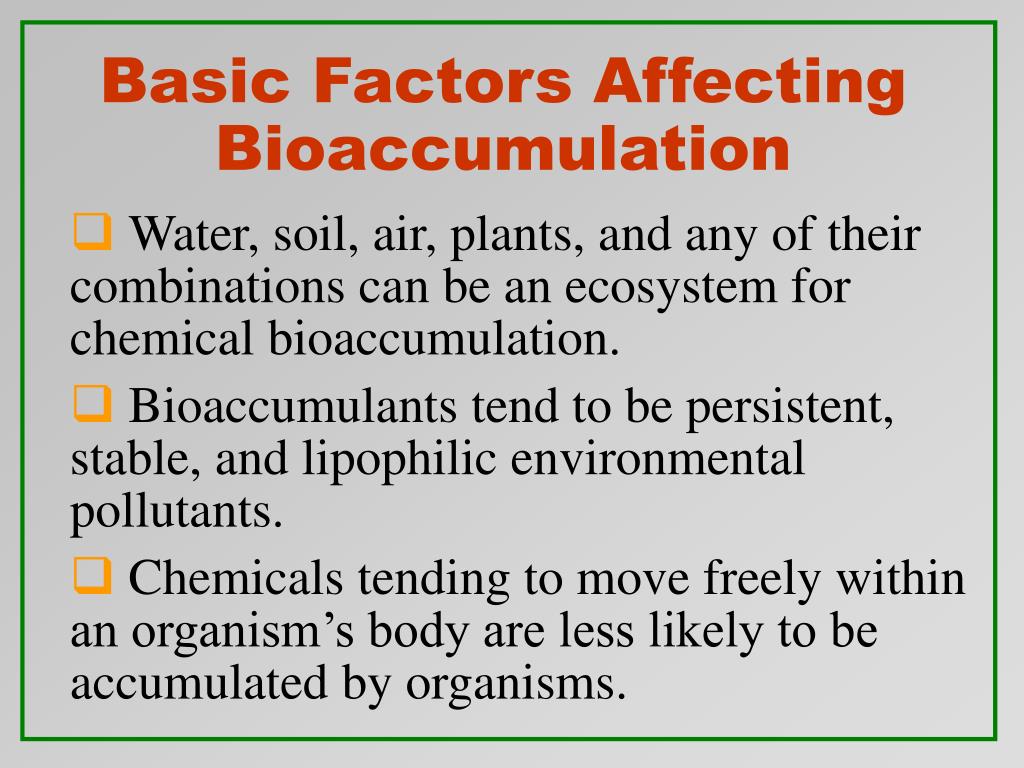 Basic Factors Affecting Bioaccumulation

❑ Water, soil, air, plants, and any of their combinations can be an ecosystem for chemical bioaccumulation.

❑ Bioaccumulants tend to be persistent, stable, and lipophilic environmental pollutants.

❑ Chemicals tending to move freely within an organism's body are less likely to be accumulated by organisms.